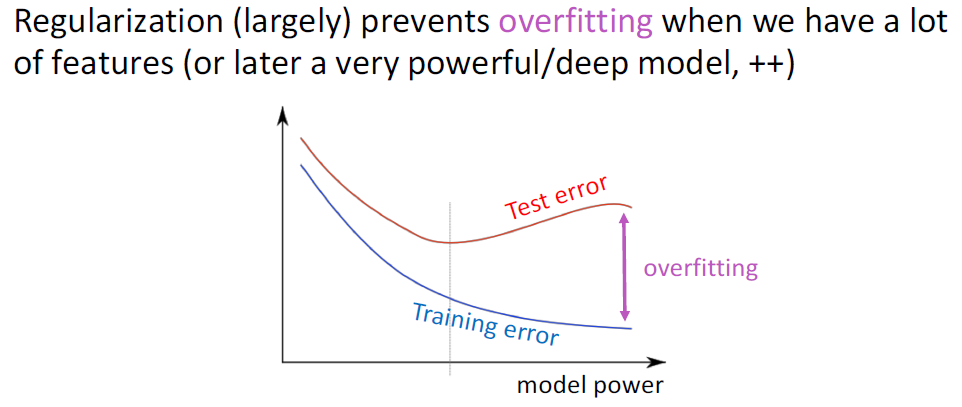 Regularization (largely) prevents overfitting when we have a lot of features (or later a very powerful/deep model, ++)

Test error

overfitting

Training error

model power